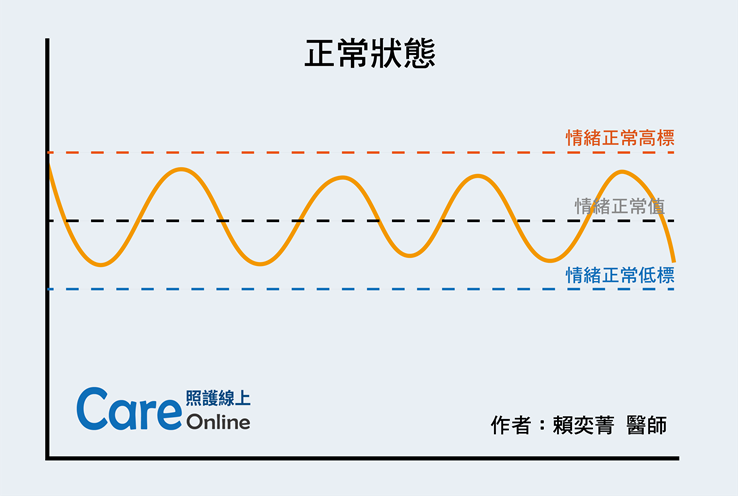 正常狀態

情緒正常高標

情緒正常值

情緒正常低標

Care 照護線上 Online

作者：賴奕菁 醫師